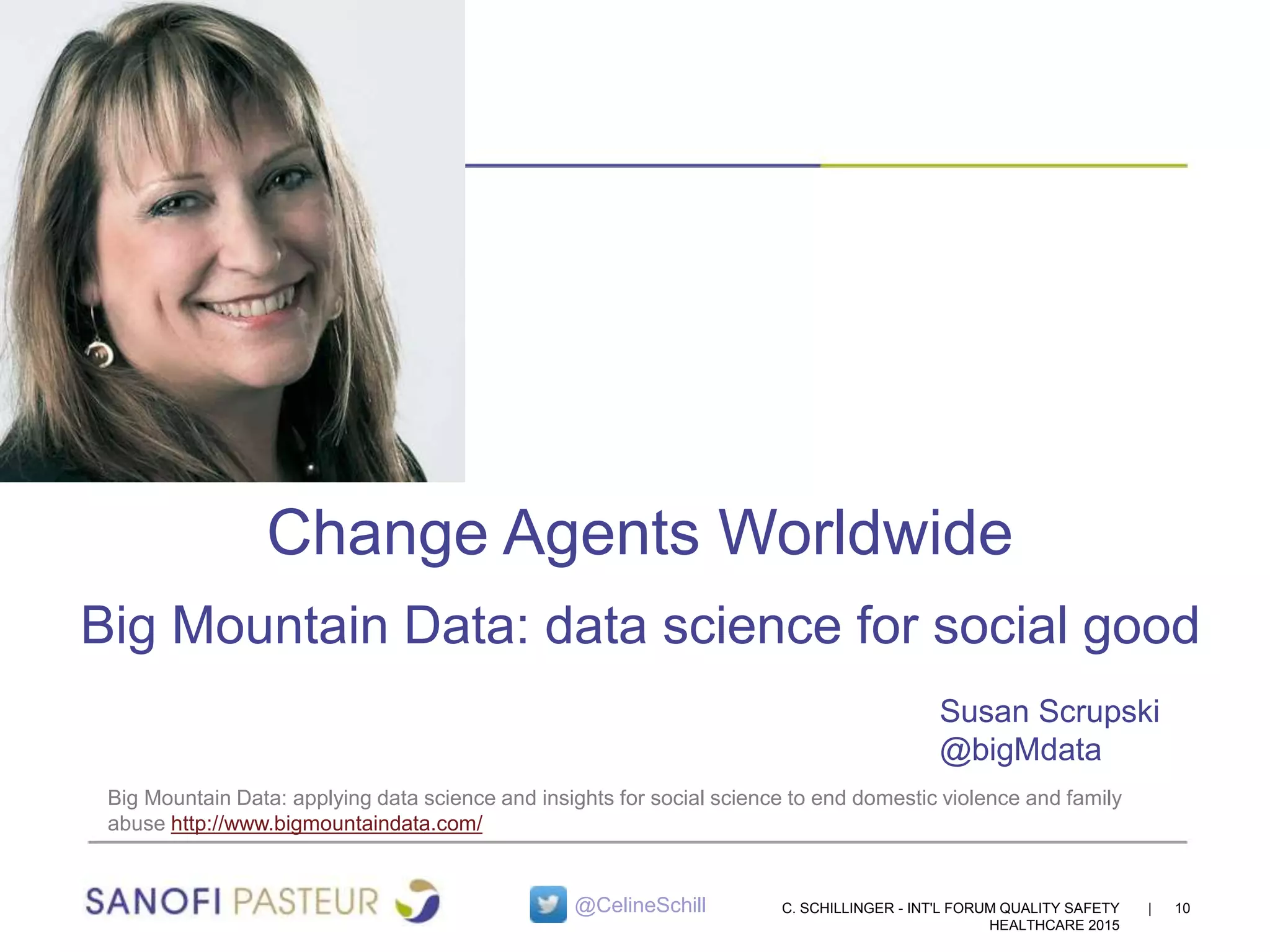 Change Agents Worldwide

Big Mountain Data: data science for social good

Susan Scrupski
@bigMdata

Big Mountain Data: applying data science and insights for social science to end domestic violence and family abuse http://www.bigmountaindata.com/

SANOFI PASTEUR

@CelineSchill

C. SCHILLINGER - INT'L FORUM QUALITY SAFETY HEALTHCARE 2015 | 10